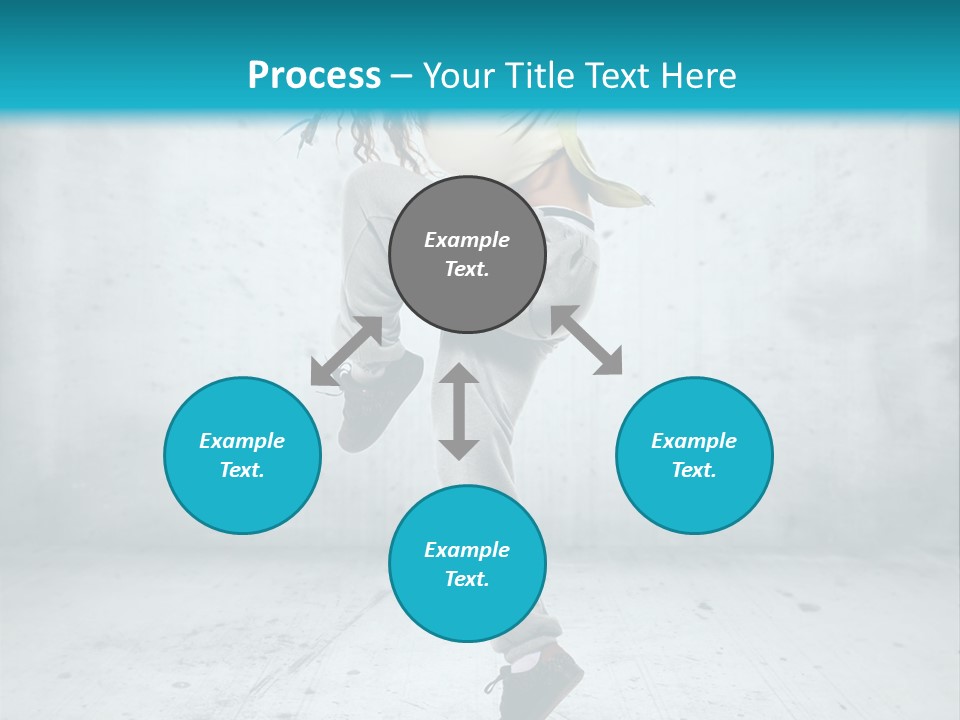 Process – Your Title Text Here

Example Text.

Example Text.

Example Text.

Example Text.